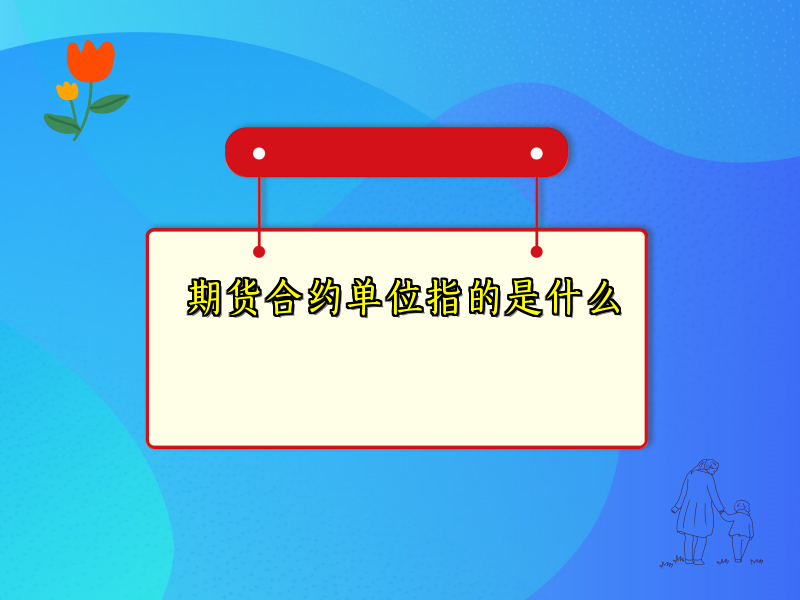 期货合约单位指的是什么